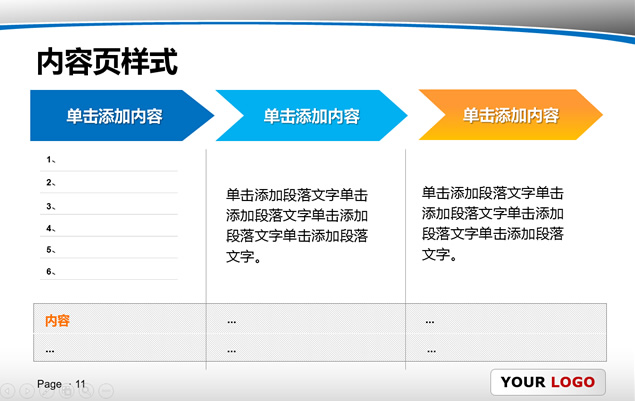 内容页样式

单击添加内容

单击添加内容

单击添加内容

1、
2、
3、
4、
5、
6、

单击添加段落文字单击添加段落文字单击添加段落文字单击添加段落文字。

单击添加段落文字单击添加段落文字单击添加段落文字单击添加段落文字。

| 内容 | ... | ... |
|---|---|---|
| ... | ... | ... |

Page · 11

YOUR LOGO